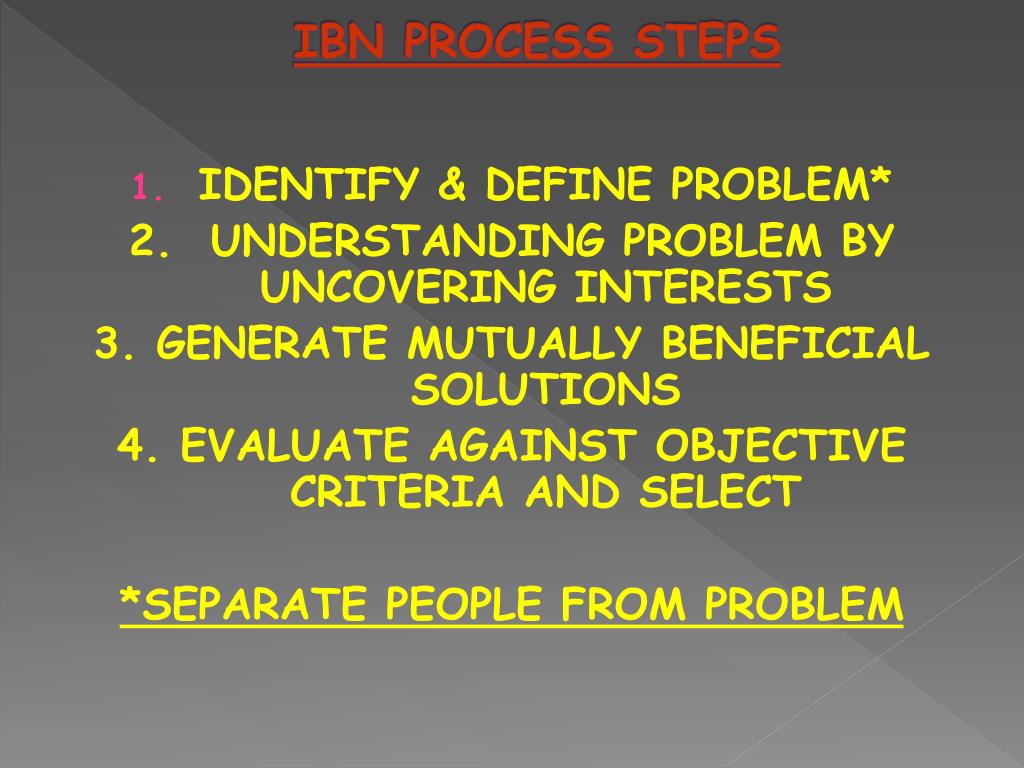 IBN PROCESS STEPS

1. IDENTIFY & DEFINE PROBLEM*
2. UNDERSTANDING PROBLEM BY UNCOVERING INTERESTS
3. GENERATE MUTUALLY BENEFICIAL SOLUTIONS
4. EVALUATE AGAINST OBJECTIVE CRITERIA AND SELECT

*SEPARATE PEOPLE FROM PROBLEM